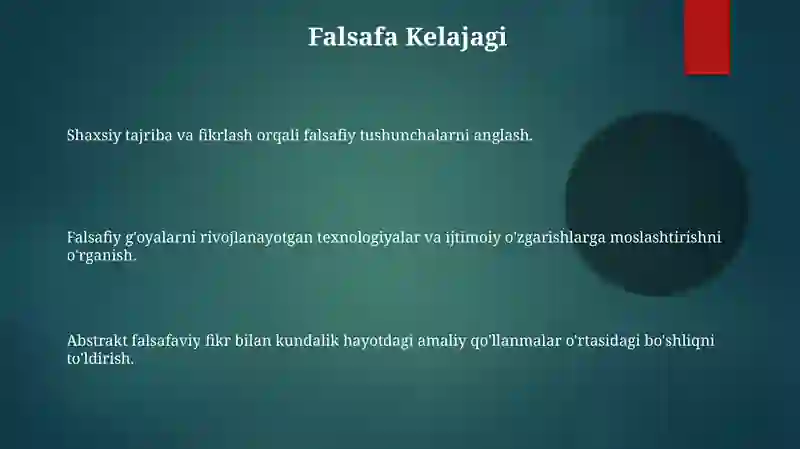 Falsafa Kelajagi

Shaxsiy tajriba va fikrlash orqali falsafiy tushunchalarni anglash.

Falsafiy g'oyalarni rivojlanayotgan texnologiyalar va ijtimoiy o'zgarishlarga moslashtirishni o'rganish.

Abstrakt falsafaviy fikr bilan kundalik hayotdagi amaliy qo'llanmalar o'rtasidagi bo'shliqni to'ldirish.